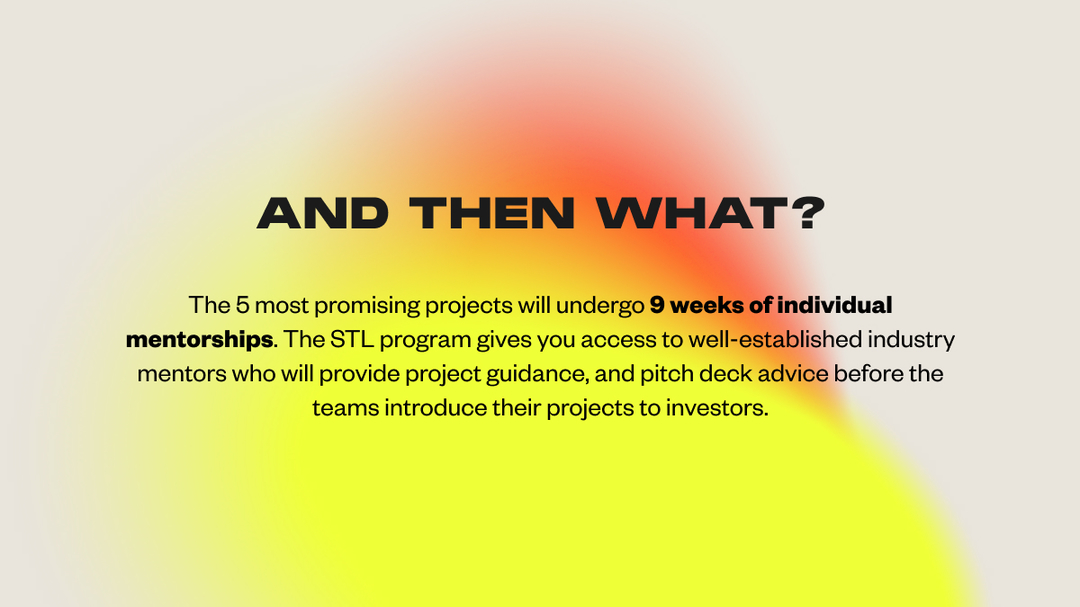 AND THEN WHAT?

The 5 most promising projects will undergo 9 weeks of individual mentorships. The STL program gives you access to well-established industry mentors who will provide project guidance, and pitch deck advice before the teams introduce their projects to investors.